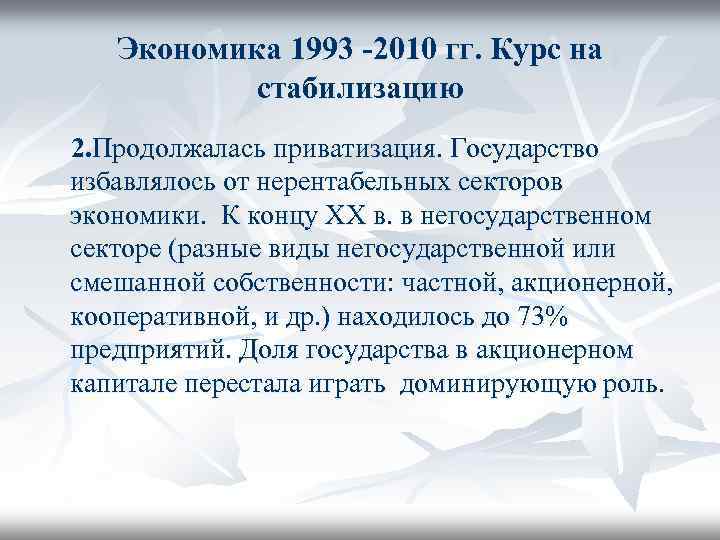 Экономика 1993 -2010 гг. Курс на стабилизацию

2.Продолжалась приватизация. Государство избавлялось от нерентабельных секторов экономики. К концу XX в. в негосударственном секторе (разные виды негосударственной или смешанной собственности: частной, акционерной, кооперативной, и др.) находилось до 73% предприятий. Доля государства в акционерном капитале перестала играть доминирующую роль.